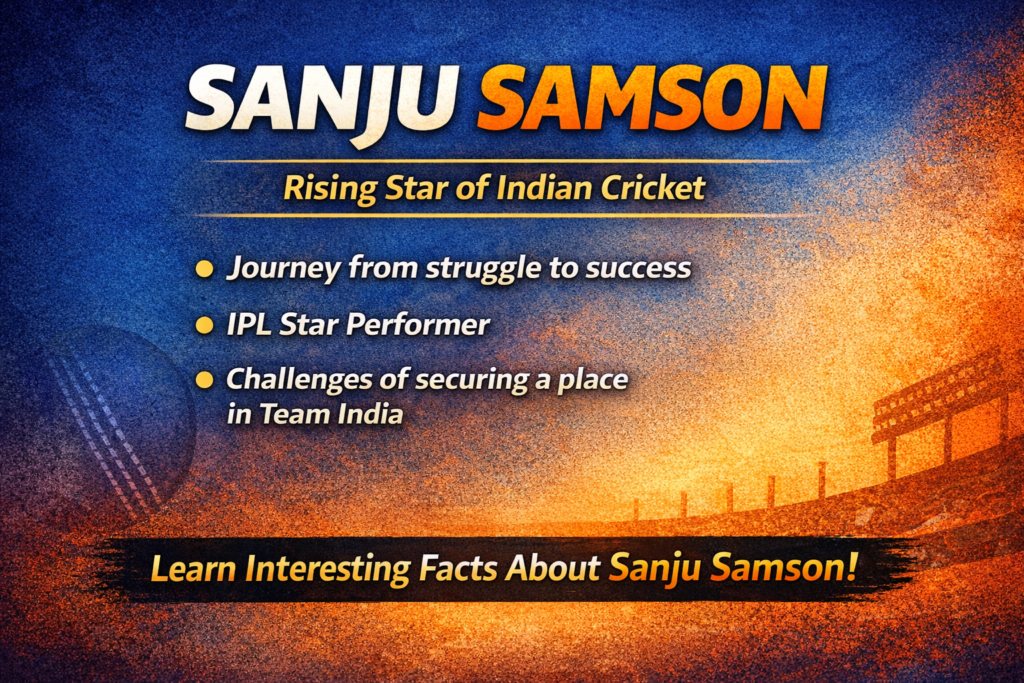 SANJU SAMSON

Rising Star of Indian Cricket

• Journey from struggle to success
• IPL Star Performer
• Challenges of securing a place in Team India

Learn Interesting Facts About Sanju Samson!